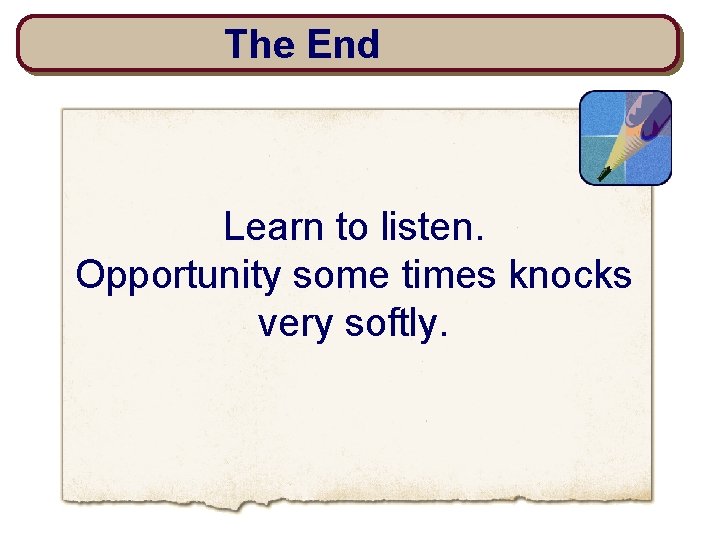 The End

Learn to listen.
Opportunity some times knocks very softly.